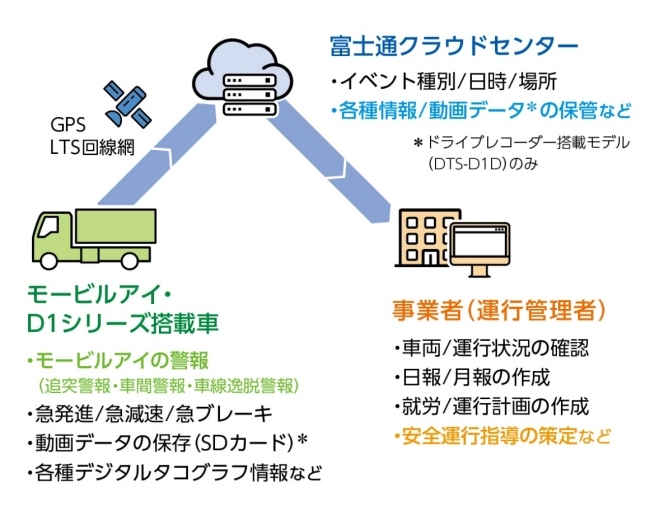 富士通クラウドセンター
・イベント種別/日時/場所
・各種情報/動画データ＊の保管など
＊ドライブレコーダー搭載モデル（DTS-D1D）のみ

GPS
LTS回線網

モービルアイ・
D1シリーズ搭載車
・モービルアイの警報
（追突警報・車間警報・車線逸脱警報）
・急発進/急減速/急ブレーキ
・動画データの保存（SDカード）＊
・各種デジタルタコグラフ情報など

事業者（運行管理者）
・車両/運行状況の確認
・日報/月報の作成
・就労/運行計画の作成
・安全運行指導の策定など